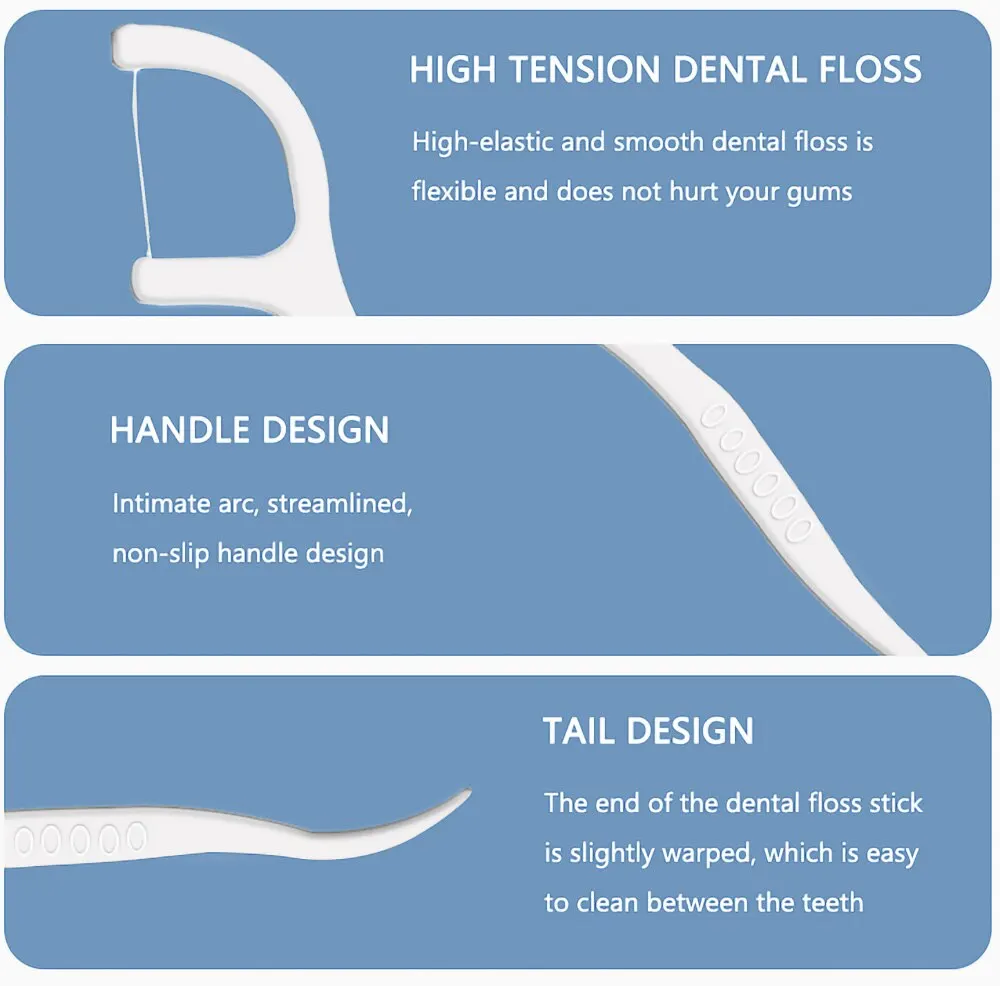 HIGH TENSION DENTAL FLOSS

High-elastic and smooth dental floss is flexible and does not hurt your gums

HANDLE DESIGN

Intimate arc, streamlined, non-slip handle design

TAIL DESIGN

The end of the dental floss stick is slightly warped, which is easy to clean between the teeth